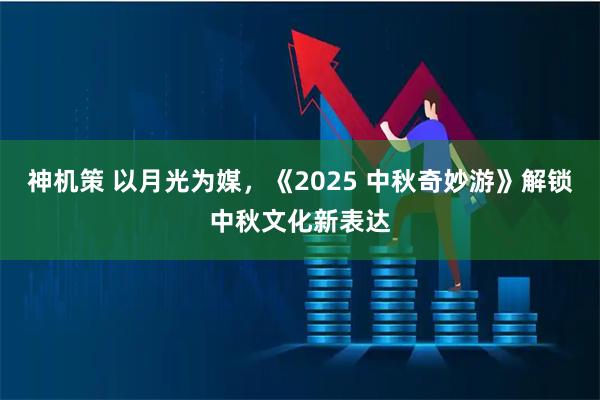 神机策 以月光为媒，《2025 中秋奇妙游》解锁中秋文化新表达